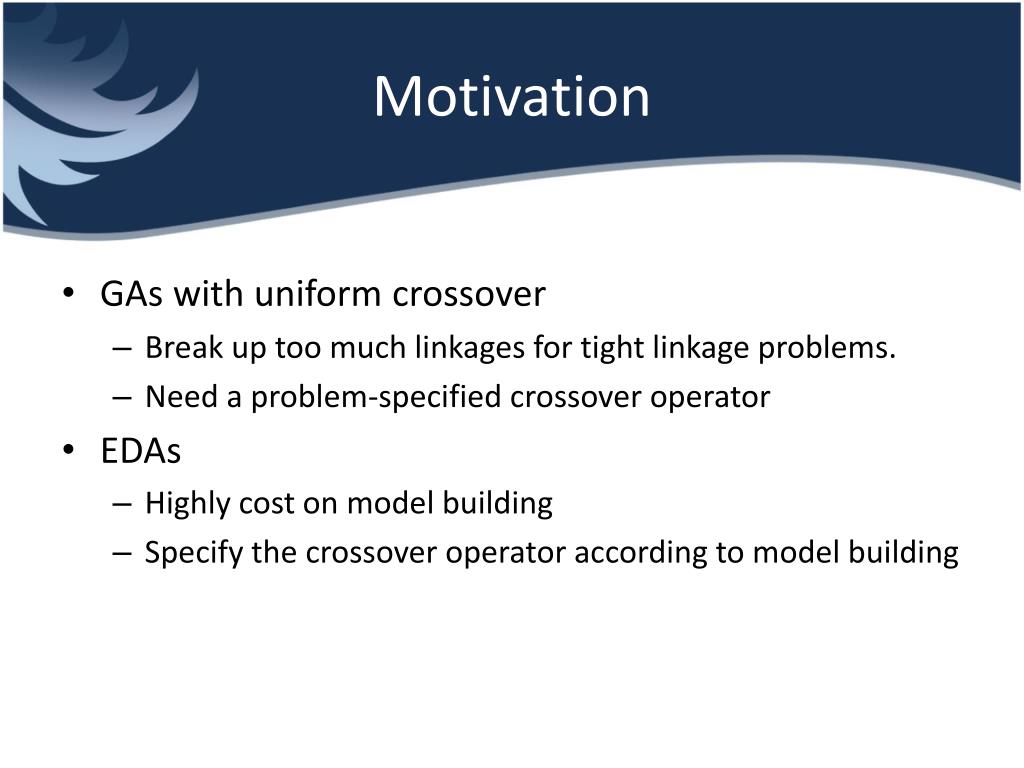 Motivation

• GAs with uniform crossover
– Break up too much linkages for tight linkage problems.
– Need a problem-specified crossover operator
• EDAs
– Highly cost on model building
– Specify the crossover operator according to model building